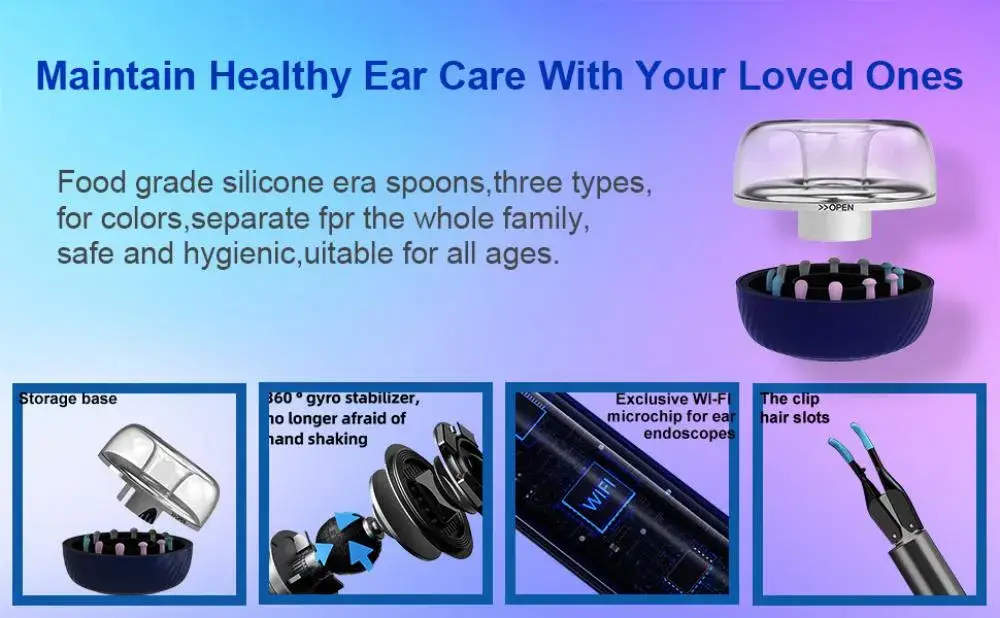 Maintain Healthy Ear Care With Your Loved Ones

Food grade silicone era spoons,three types, for colors,separate fpr the whole family, safe and hygienic,uitable for all ages.

>>OPEN

Storage base

360 ° gyro stabilizer, no longer afraid of hand shaking

Exclusive WI-FI microchip for ear endoscopes

WIFI

The clip hair slots